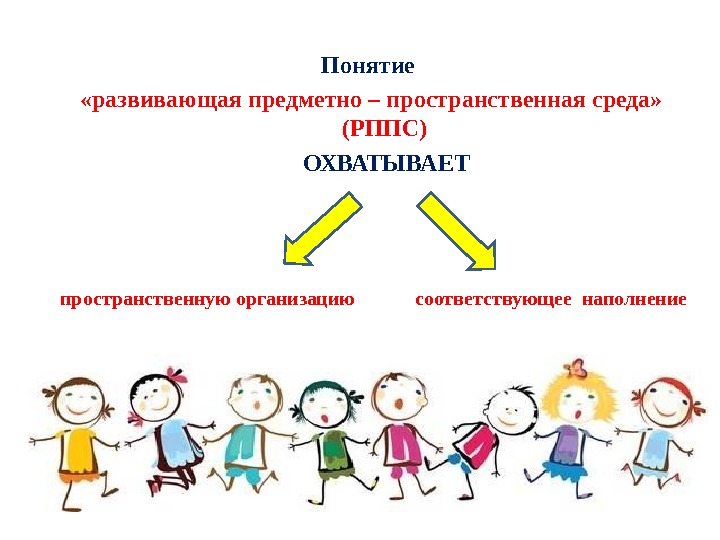 Понятие
«развивающая предметно – пространственная среда»
(РППС)
ОХВАТЫВАЕТ

пространственную организацию

соответствующее наполнение